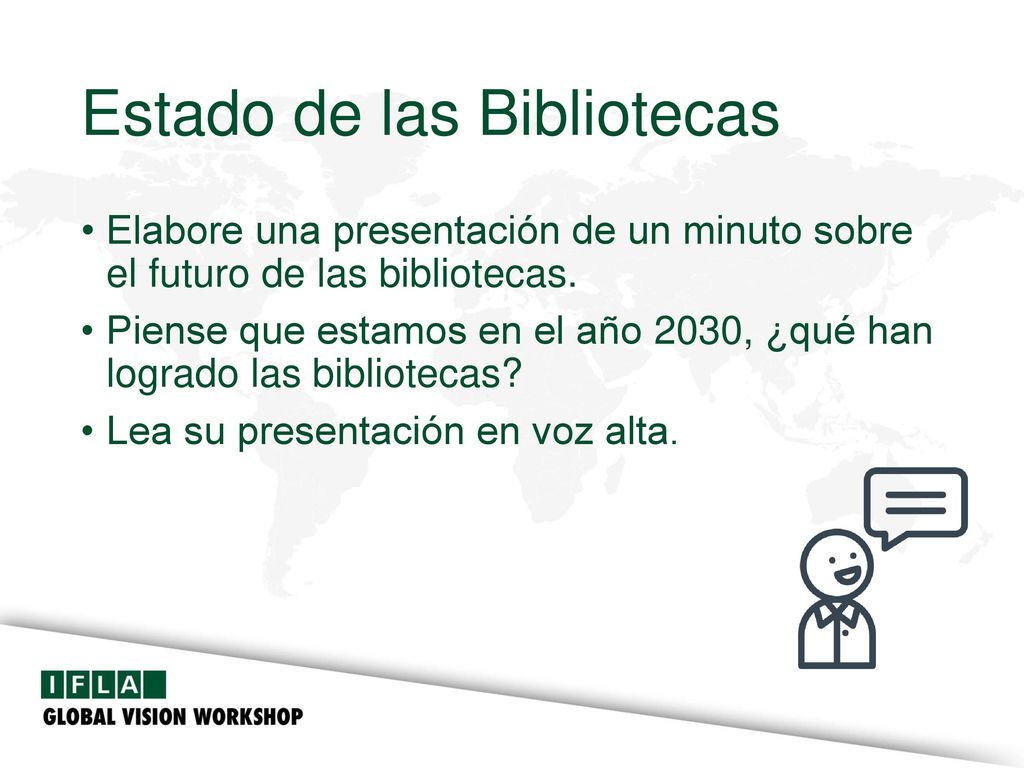 Estado de las Bibliotecas

• Elabore una presentación de un minuto sobre el futuro de las bibliotecas.
• Piense que estamos en el año 2030, ¿qué han logrado las bibliotecas?
• Lea su presentación en voz alta.

IFLA
GLOBAL VISION WORKSHOP